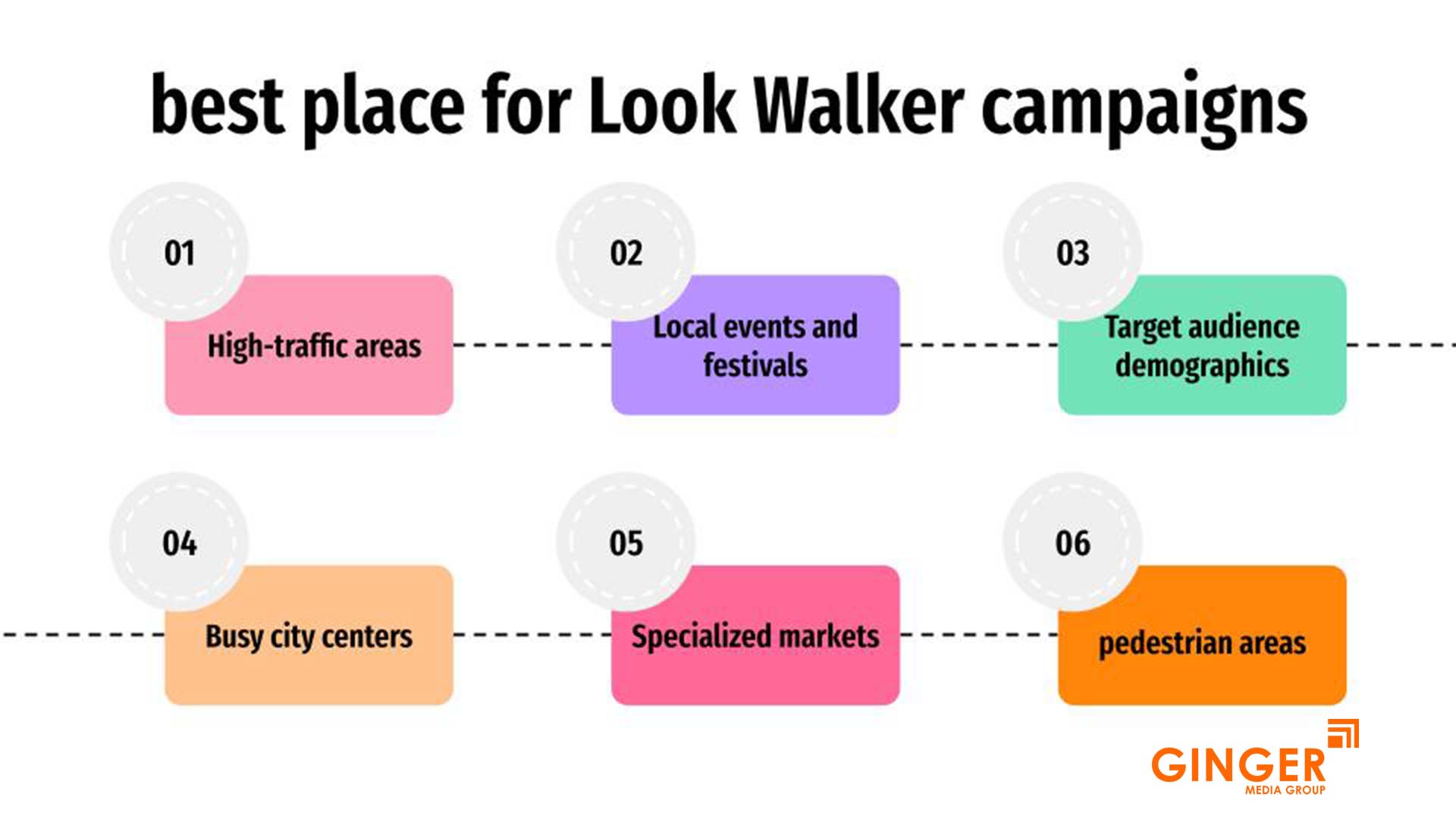 best place for Look Walker campaigns

01
High-traffic areas

02
Local events and festivals

03
Target audience demographics

04
Busy city centers

05
Specialized markets

06
pedestrian areas

GINGER
MEDIA GROUP